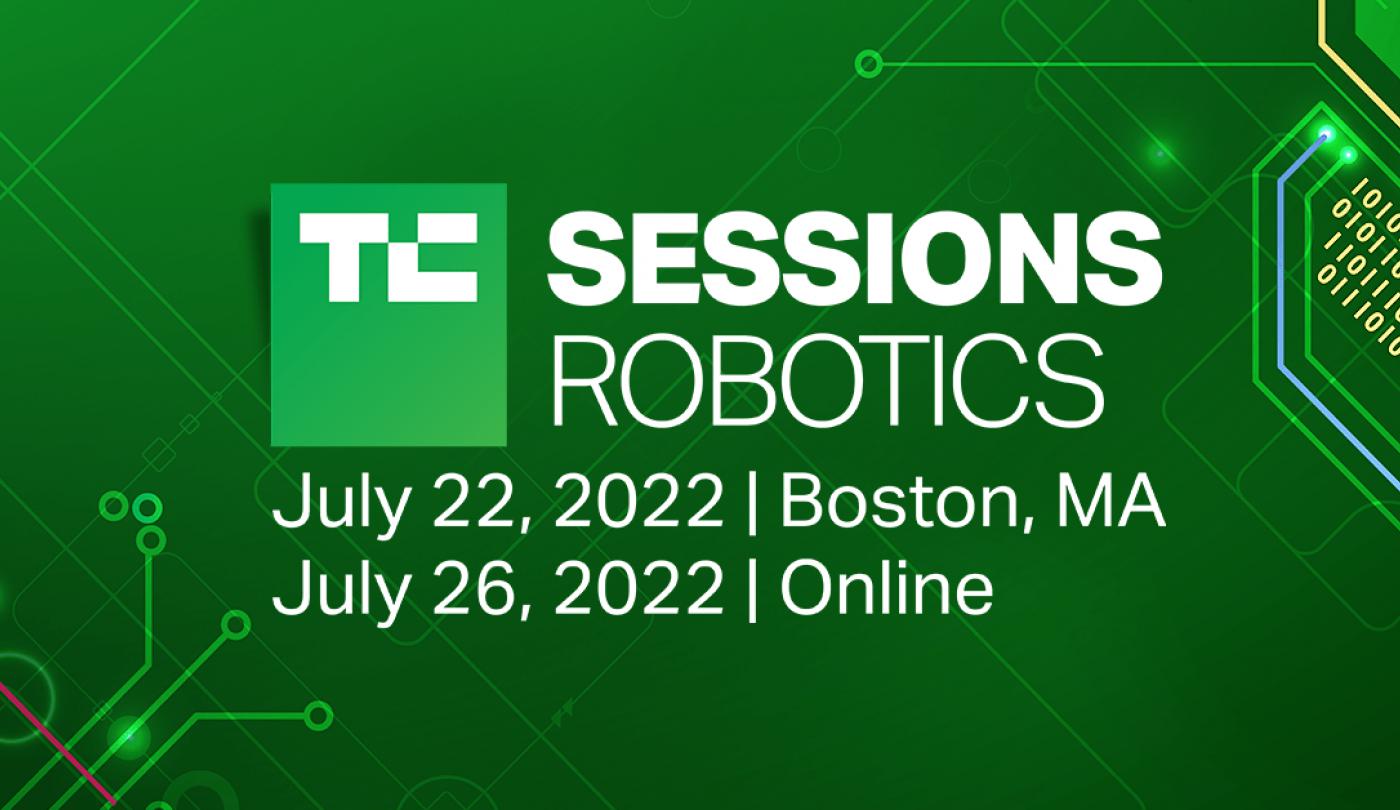 TC SESSIONS
ROBOTICS

July 22, 2022 | Boston, MA
July 26, 2022 | Online